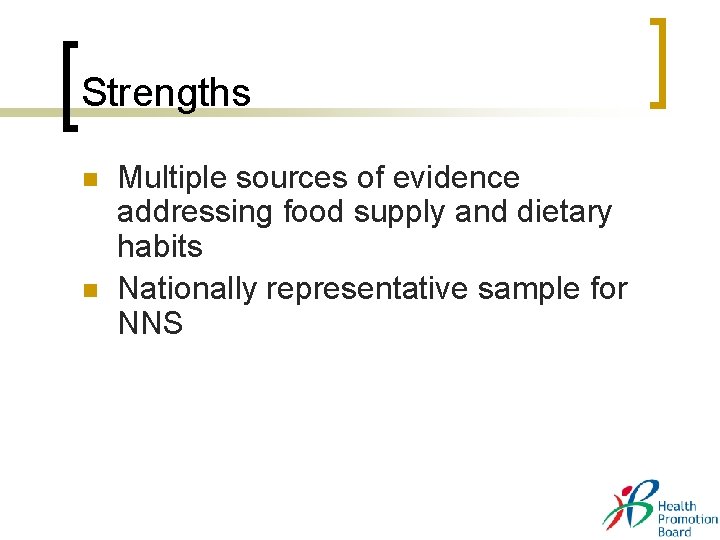 Strengths

Multiple sources of evidence addressing food supply and dietary habits

Nationally representative sample for NNS

Health Promotion Board